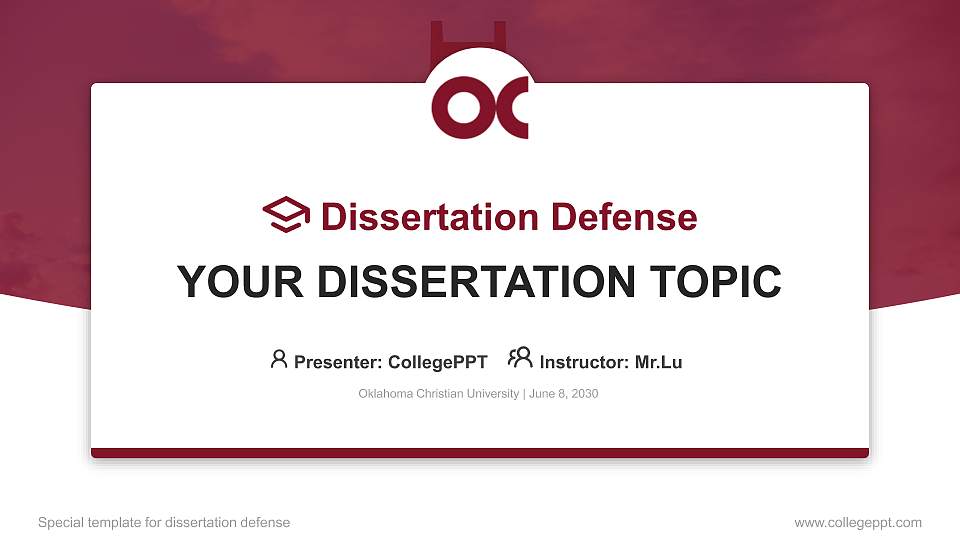 OC

Dissertation Defense

YOUR DISSERTATION TOPIC

Presenter: CollegePPT Instructor: Mr.Lu

Oklahoma Christian University | June 8, 2030

Special template for dissertation defense

www.collegeppt.com